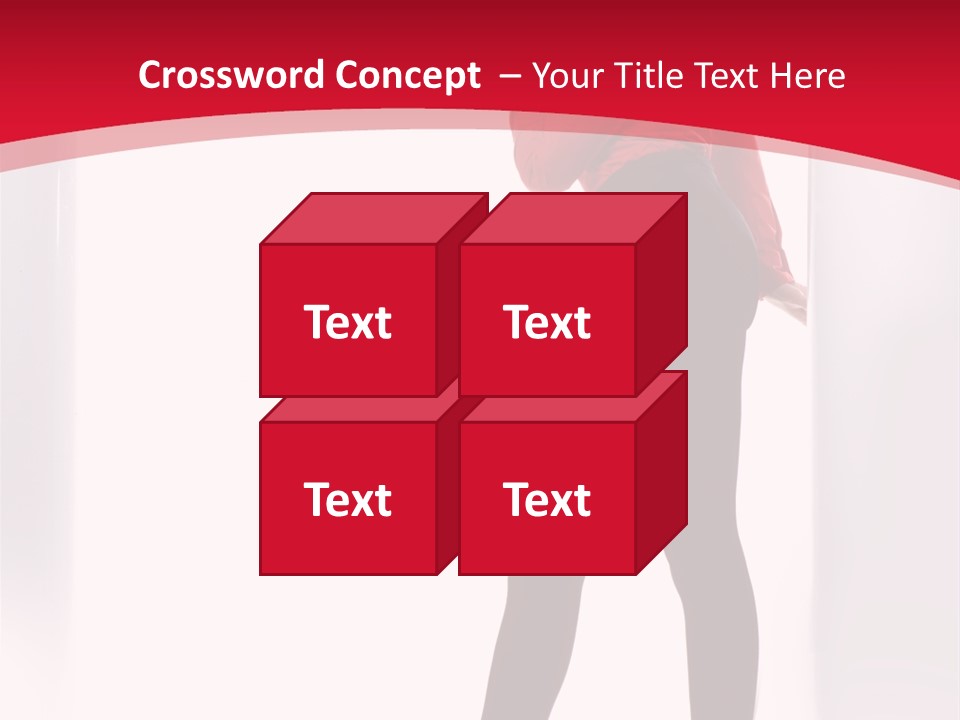 Crossword Concept – Your Title Text Here

Text

Text

Text

Text